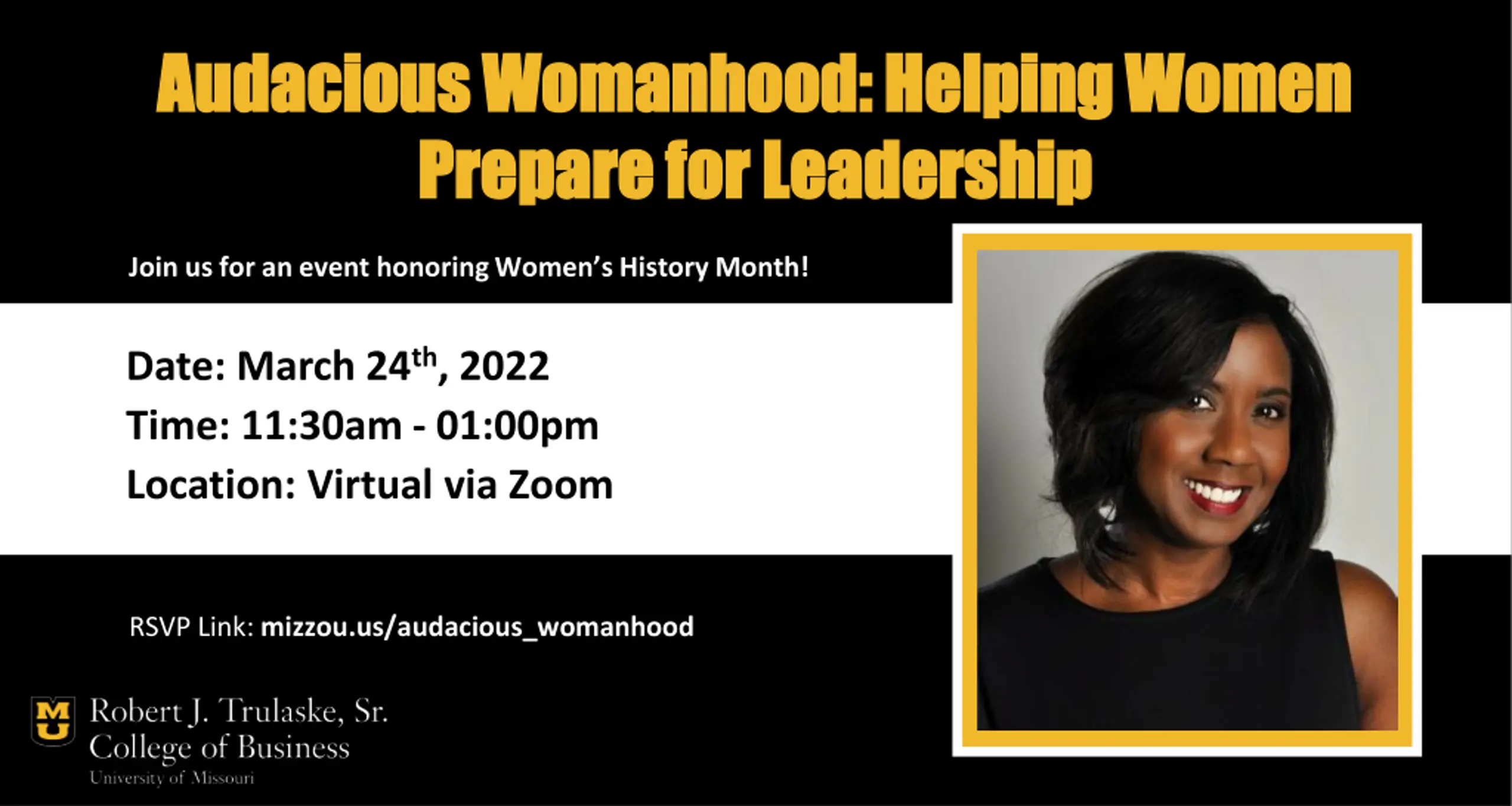 Audacious Womanhood: Helping Women Prepare for Leadership

Join us for an event honoring Women's History Month!

Date: March 24$^{th}$, 2022

Time: 11:30am - 01:00pm

Location: Virtual via Zoom

RSVP Link: mizzou.us/audacious_womanhood

MU Robert J. Trulaske, Sr. College of Business
University of Missouri